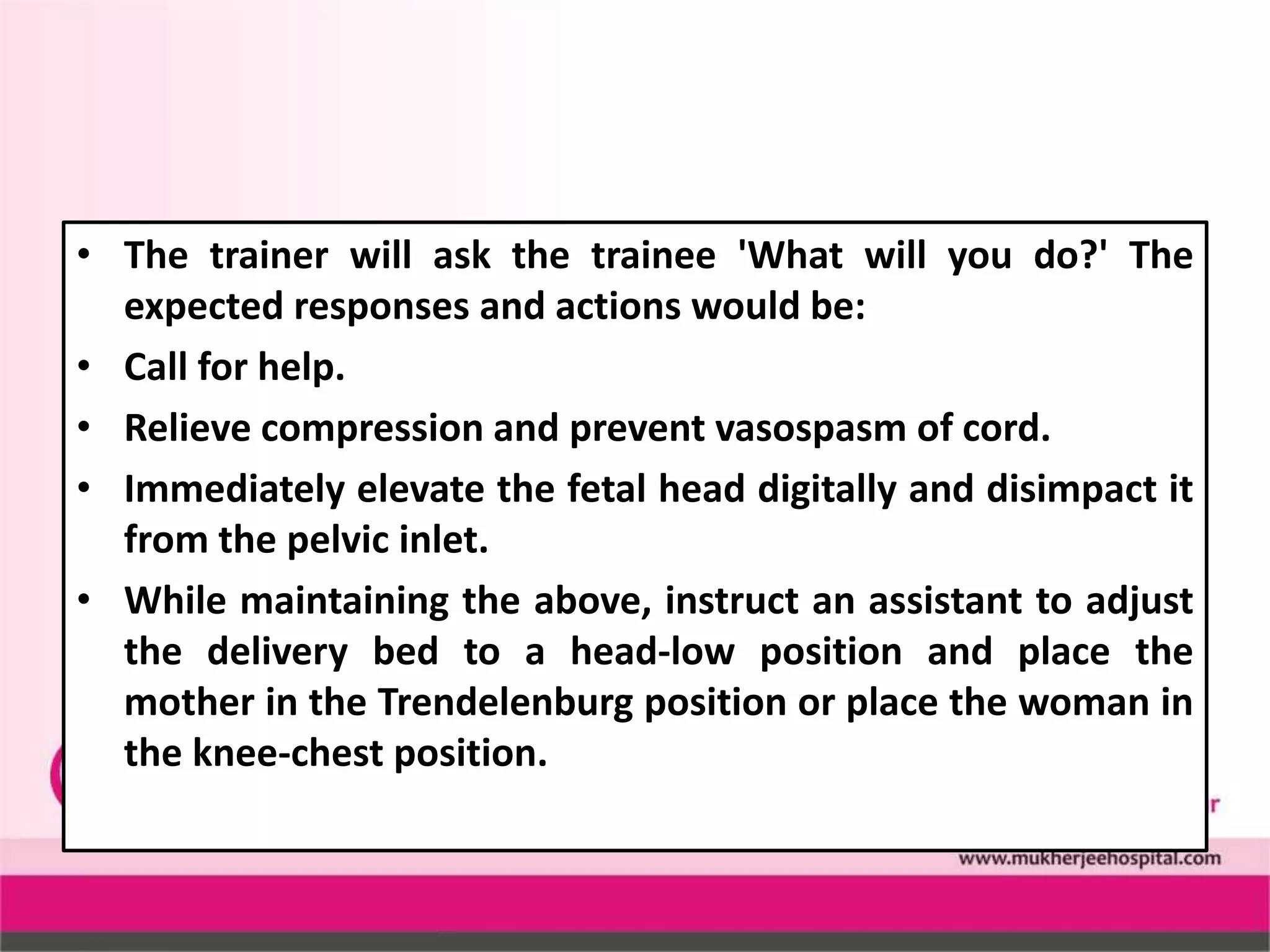 • The trainer will ask the trainee 'What will you do?' The expected responses and actions would be:
• Call for help.
• Relieve compression and prevent vasospasm of cord.
• Immediately elevate the fetal head digitally and disimpact it from the pelvic inlet.
• While maintaining the above, instruct an assistant to adjust the delivery bed to a head-low position and place the mother in the Trendelenburg position or place the woman in the knee-chest position.

r

www.mukherjeehospital.com